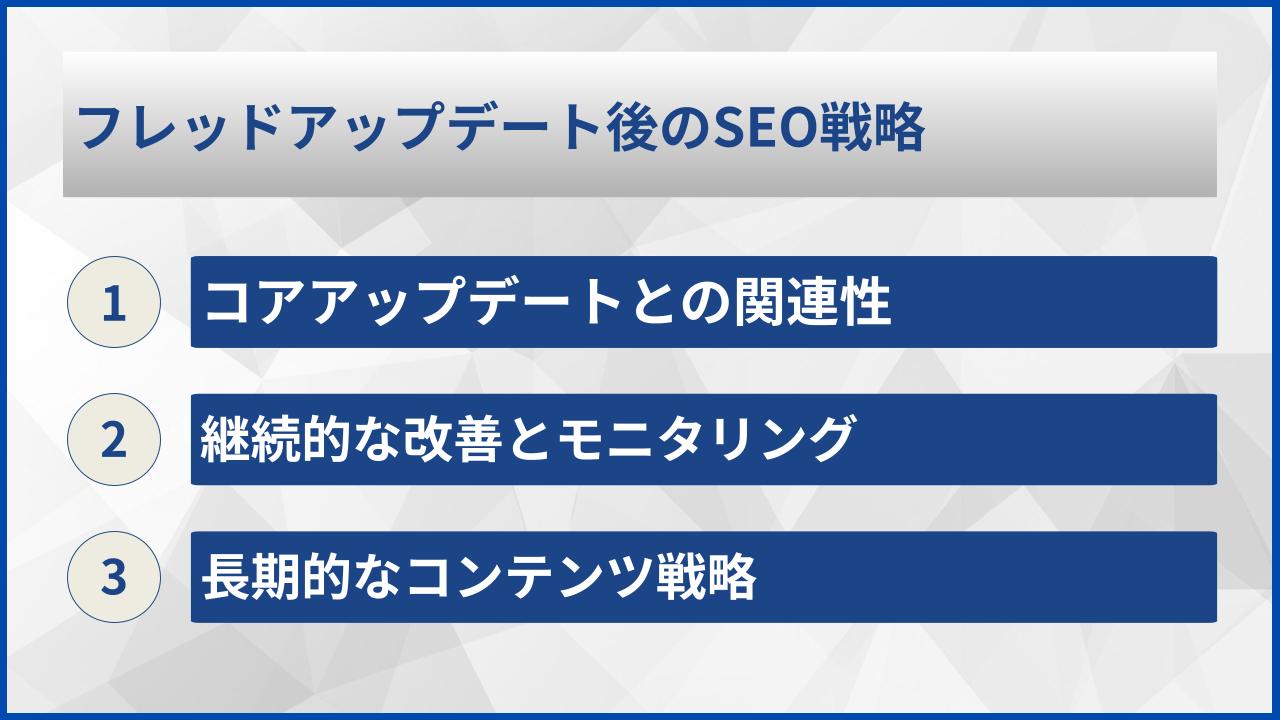 フレッドアップデート後のSEO戦略

1 コアアップデートとの関連性

2 継続的な改善とモニタリング

3 長期的なコンテンツ戦略